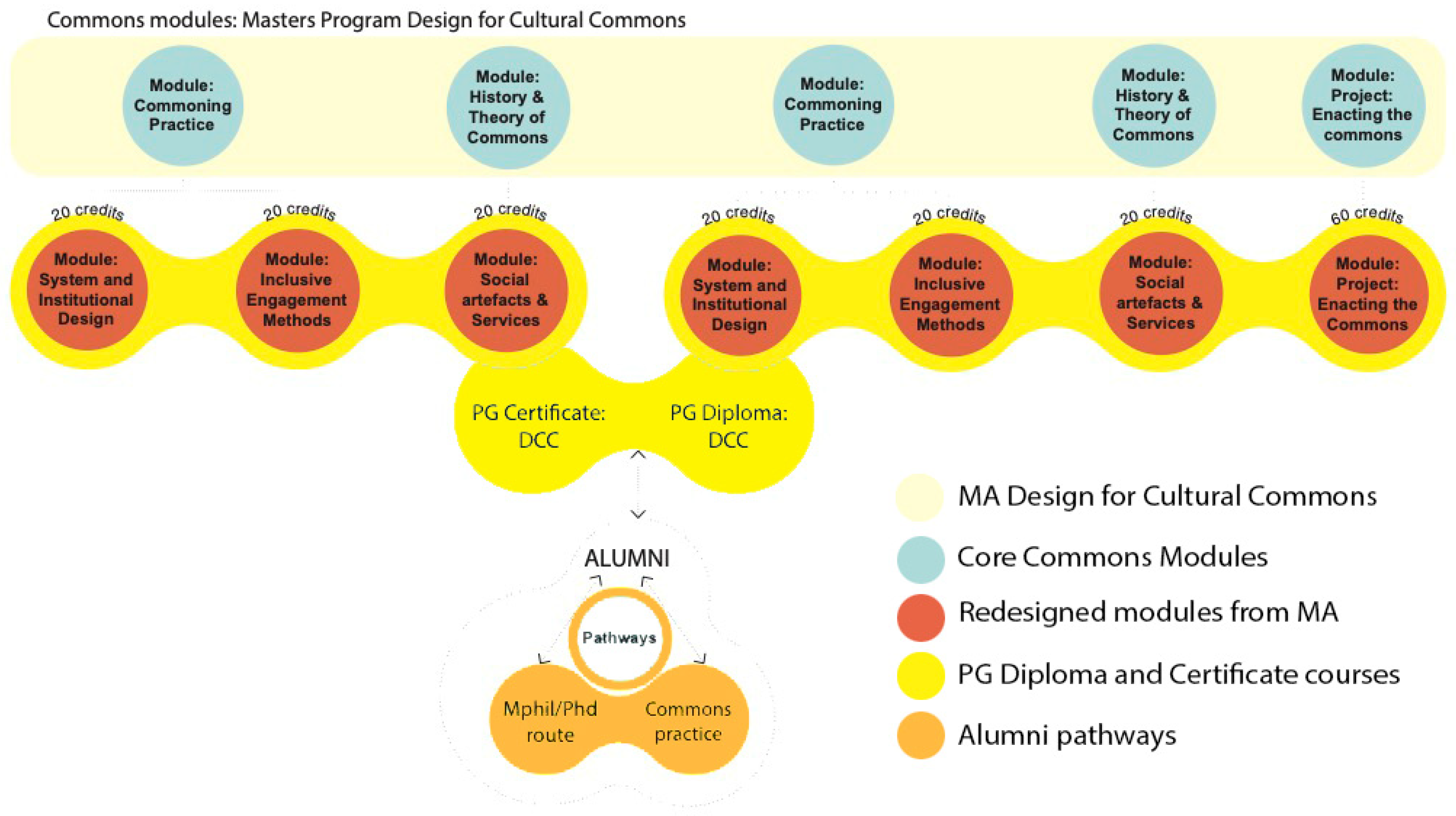 Commons modules: Masters Program Design for Cultural Commons

Module: Commoning Practice

Module: History & Theory of Commons

Module: Commoning Practice

Module: History & Theory of Commons

Module: Project: Enacting the commons

20 credits
Module: System and Institutional Design

20 credits
Module: Inclusive Engagement Methods

20 credits
Module: Social artefacts & Services

20 credits
Module: System and Institutional Design

20 credits
Module: Inclusive Engagement Methods

20 credits
Module: Social artefacts & Services

60 credits
Module: Project: Enacting the Commons

PG Certificate: DCC

PG Diploma: DCC

ALUMNI

Pathways

Mphil/Phd route

Commons practice

MA Design for Cultural Commons

Core Commons Modules

Redesigned modules from MA

PG Diploma and Certificate courses

Alumni pathways